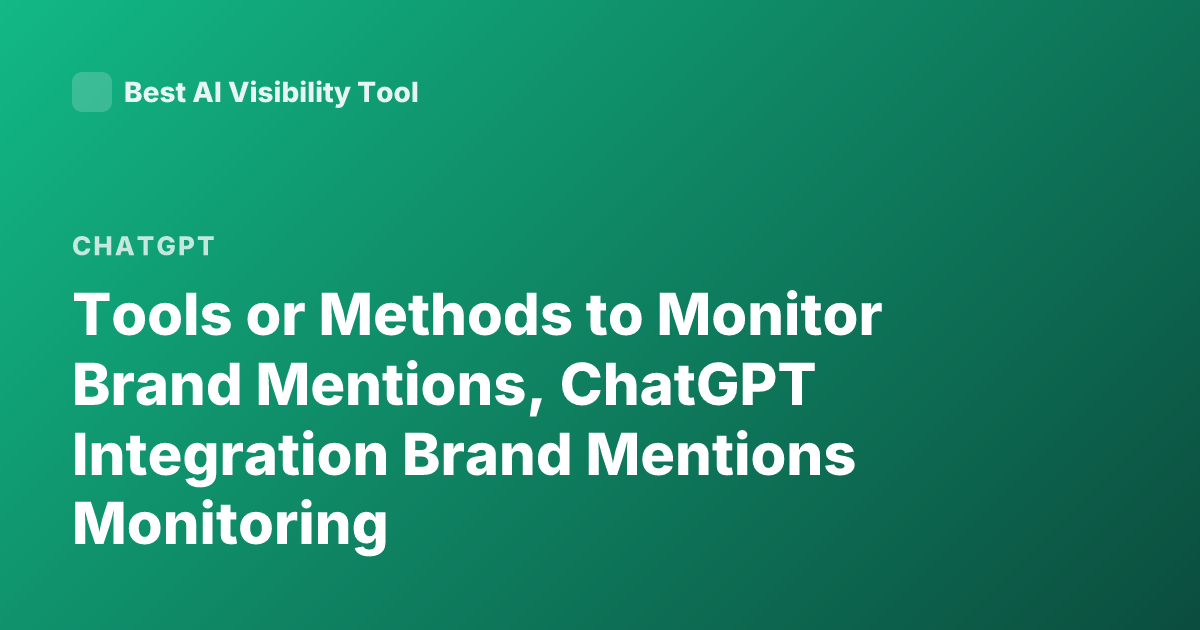 Best AI Visibility Tool

CHATGPT

Tools or Methods to Monitor Brand Mentions, ChatGPT Integration Brand Mentions Monitoring